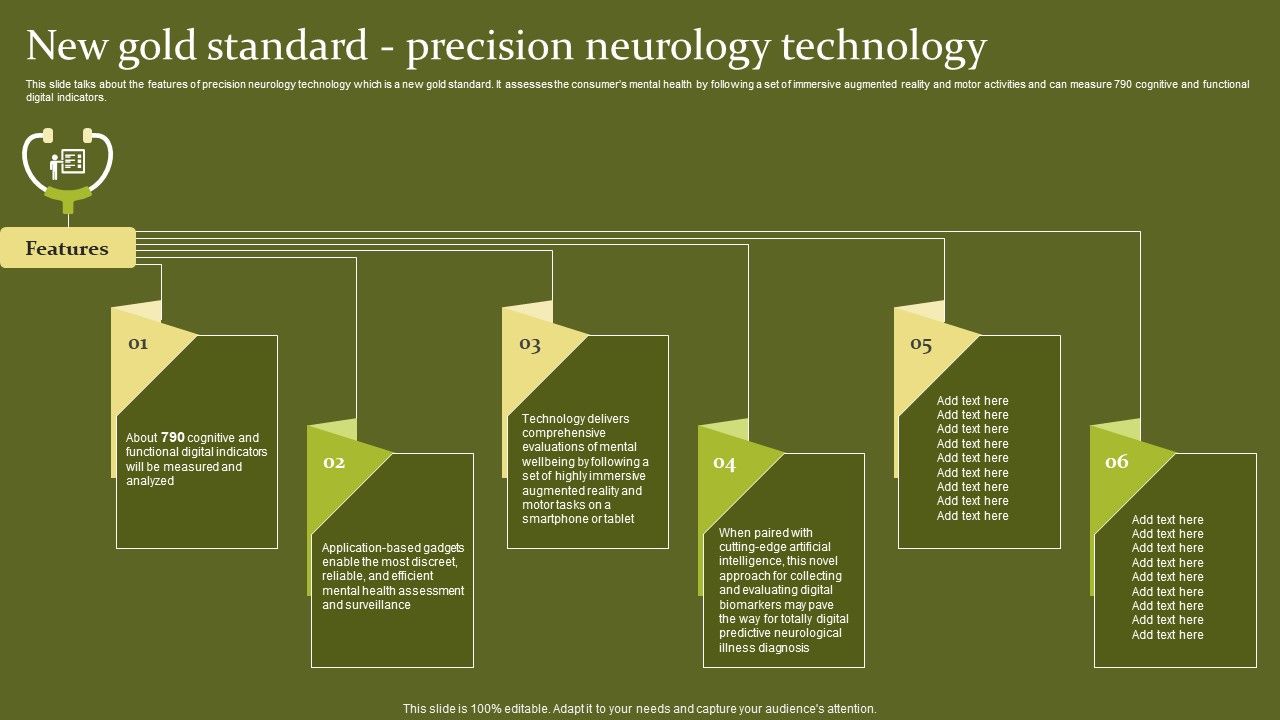 New gold standard - precision neurology technology

This slide talks about the features of precision neurology technology which is a new gold standard. It assesses the consumer's mental health by following a set of immersive augmented reality and motor activities and can measure 790 cognitive and functional digital indicators.

Features

01

About 790 cognitive and functional digital indicators will be measured and analyzed

02

Application-based gadgets enable the most discreet, reliable, and efficient mental health assessment and surveillance

03

Technology delivers comprehensive evaluations of mental wellbeing by following a set of highly immersive augmented reality and motor tasks on a smartphone or tablet

04

When paired with cutting-edge artificial intelligence, this novel approach for collecting and evaluating digital biomarkers may pave the way for totally digital predictive neurological illness diagnosis

05

Add text here
Add text here
Add text here
Add text here
Add text here
Add text here
Add text here
Add text here
Add text here

06

Add text here
Add text here
Add text here
Add text here
Add text here
Add text here
Add text here
Add text here
Add text here

This slide is 100% editable. Adapt it to your needs and capture your audience's attention.